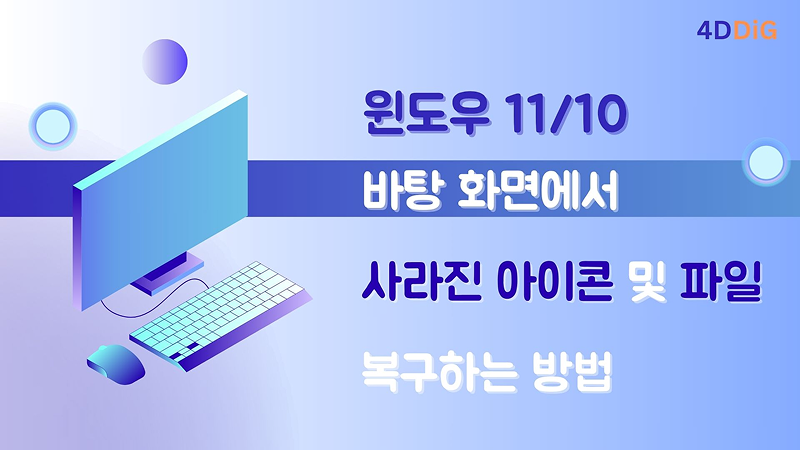 4DDiG

윈도우 11/10

바탕 화면에서

사라진 아이콘 및 파일

복구하는 방법